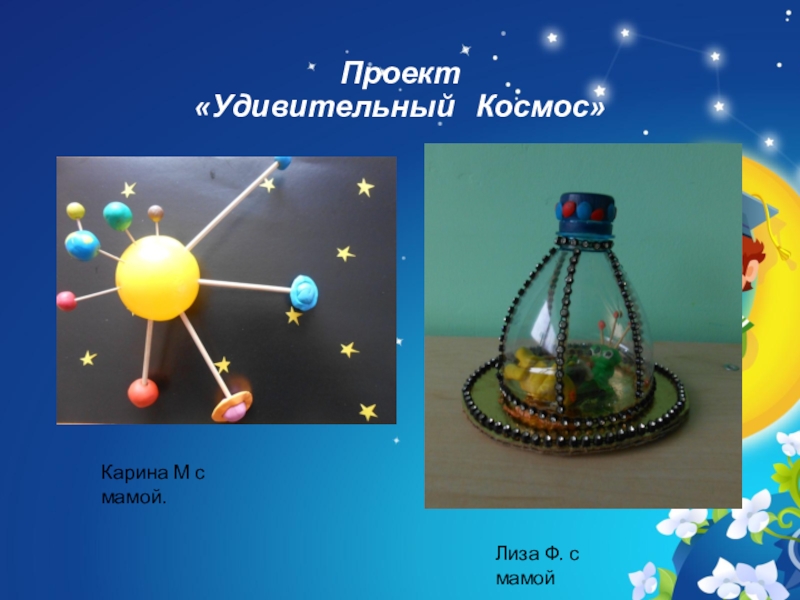 Проект
«Удивительный Космос»

Карина М с мамой.

Лиза Ф. с мамой